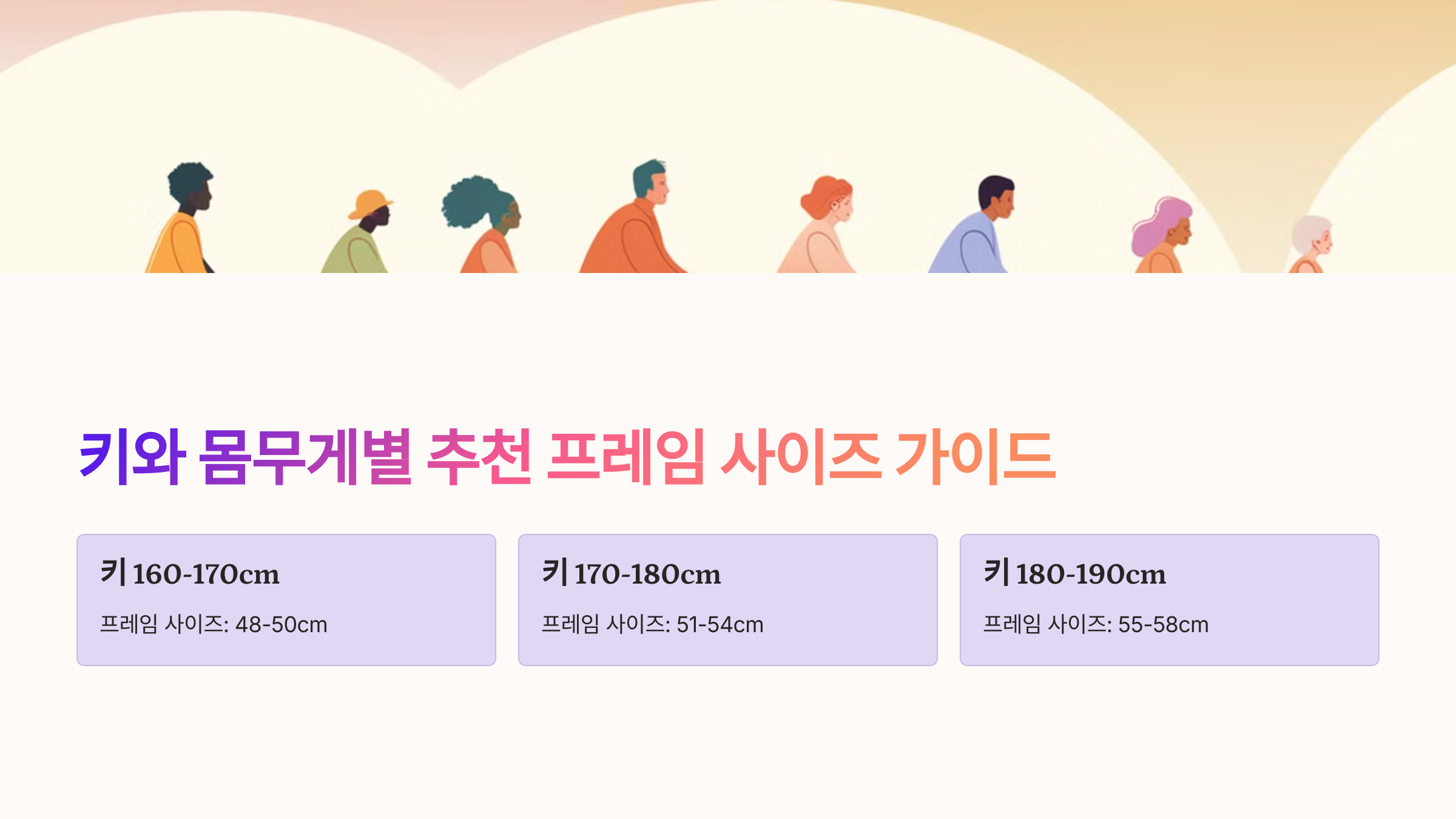 키와 몸무게별 추천 프레임 사이즈 가이드

키 160-170cm

프레임 사이즈: 48-50cm

키 170-180cm

프레임 사이즈: 51-54cm

키 180-190cm

프레임 사이즈: 55-58cm